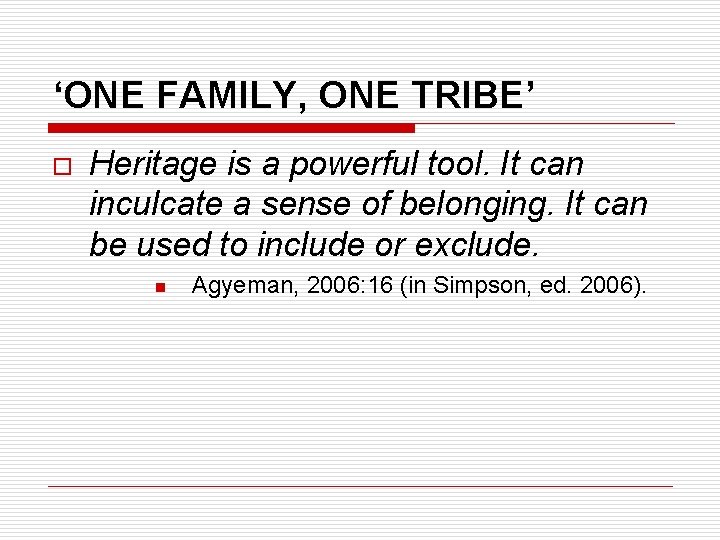 ‘ONE FAMILY, ONE TRIBE’

Heritage is a powerful tool. It can inculcate a sense of belonging. It can be used to include or exclude.

Agyeman, 2006:16 (in Simpson, ed. 2006).